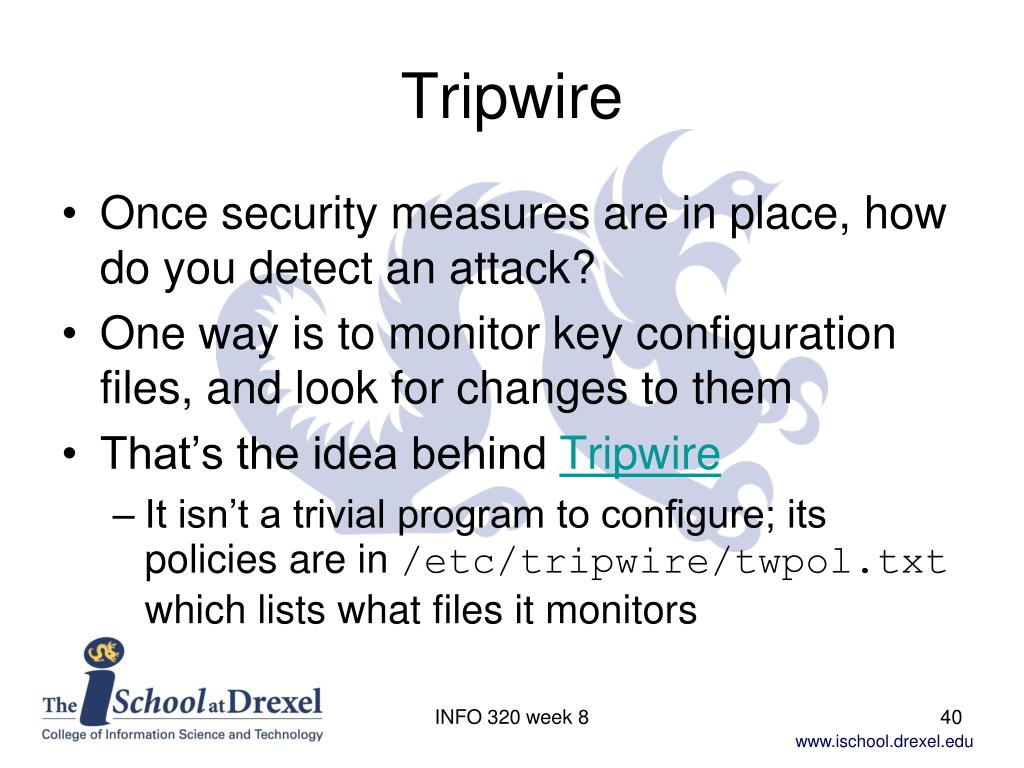 Tripwire

• Once security measures are in place, how do you detect an attack?
• One way is to monitor key configuration files, and look for changes to them
• That's the idea behind Tripwire
– It isn't a trivial program to configure; its policies are in /etc/tripwire/twpol.txt which lists what files it monitors

The iSchool at Drexel
College of Information Science and Technology

INFO 320 week 8

40

www.ischool.drexel.edu